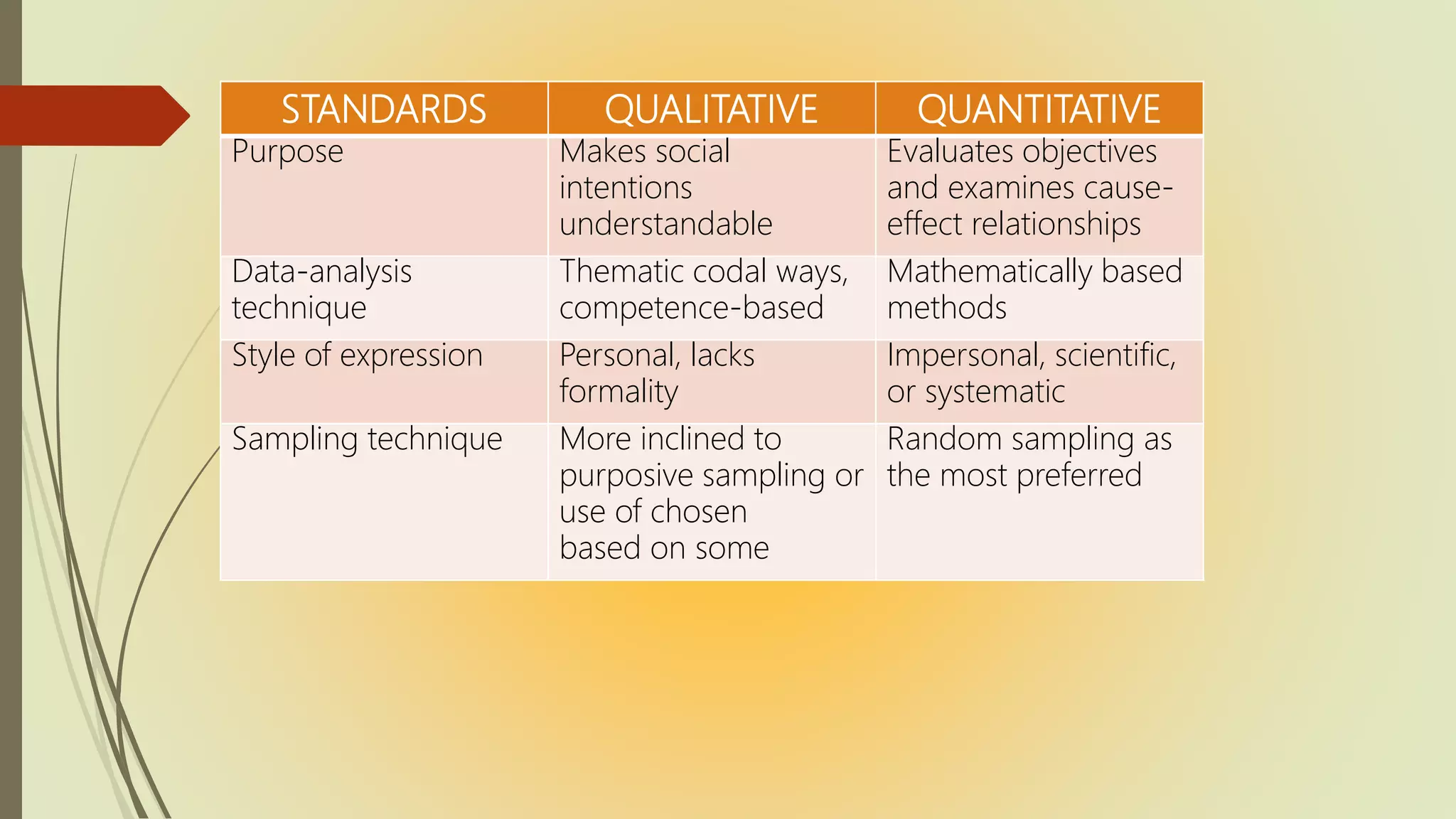 | STANDARDS | QUALITATIVE | QUANTITATIVE |
|---|---|---|
| Purpose | Makes social intentions understandable | Evaluates objectives and examines cause-effect relationships |
| Data-analysis technique | Thematic codal ways, competence-based | Mathematically based methods |
| Style of expression | Personal, lacks formality | Impersonal, scientific, or systematic |
| Sampling technique | More inclined to purposive sampling or use of chosen based on some | Random sampling as the most preferred |